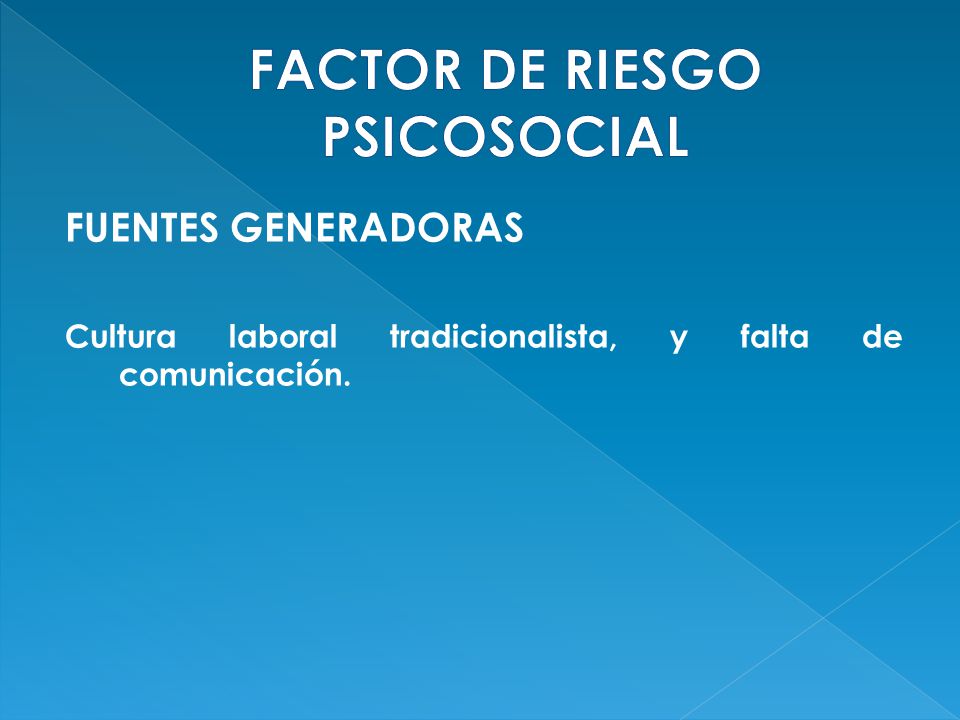 FACTOR DE RIESGO PSICOSOCIAL

FUENTES GENERADORAS

Cultura laboral tradicionalista, y falta de comunicación.